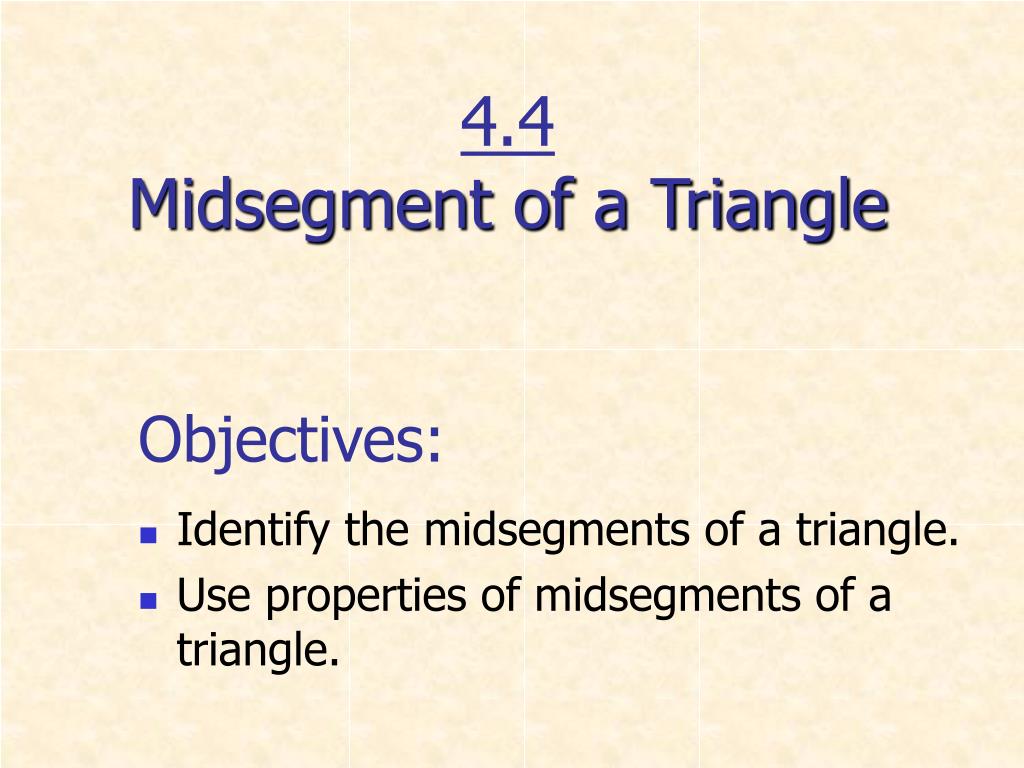 4.4
Midsegment of a Triangle

Objectives:

- Identify the midsegments of a triangle.
- Use properties of midsegments of a triangle.